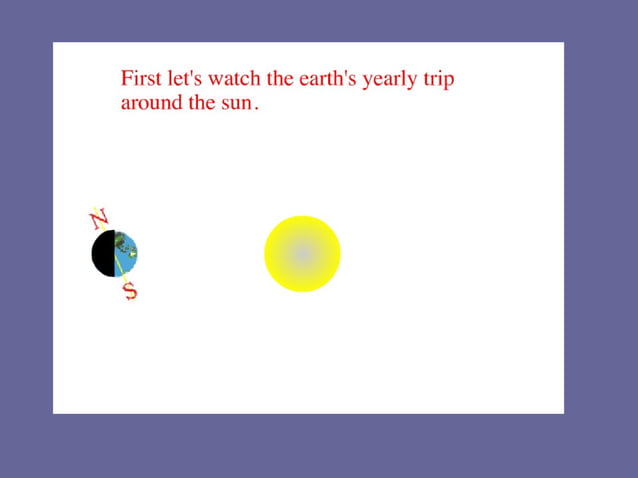 First let's watch the earth's yearly trip around the sun.

N

S